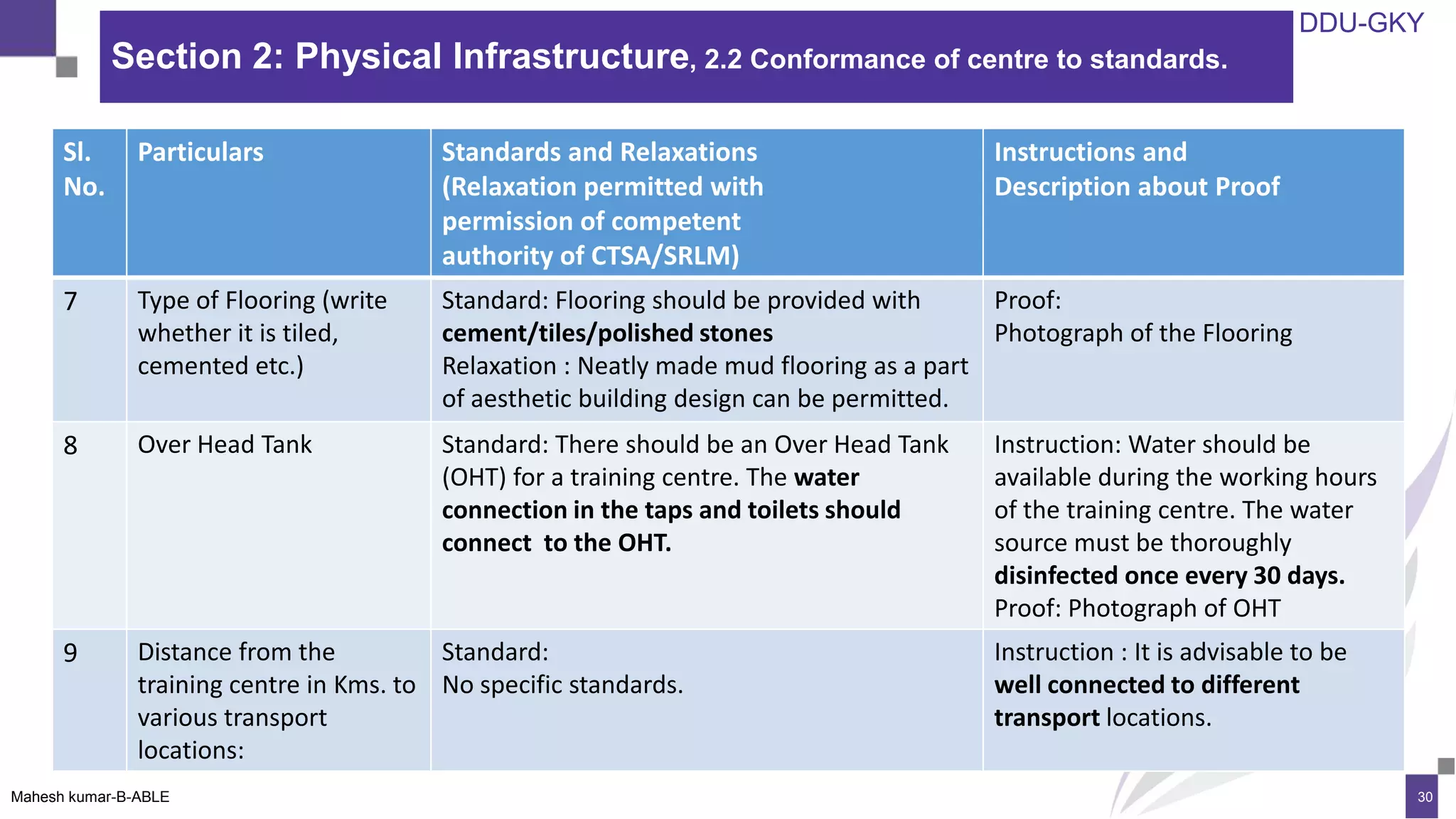 DDU-GKY

Section 2: Physical Infrastructure, 2.2 Conformance of centre to standards.

| Sl. No. | Particulars | Standards and Relaxations (Relaxation permitted with permission of competent authority of CTSA/SRLM) | Instructions and Description about Proof |
|---|---|---|---|
| 7 | Type of Flooring (write whether it is tiled, cemented etc.) | Standard: Flooring should be provided with cement/tiles/polished stones Relaxation : Neatly made mud flooring as a part of aesthetic building design can be permitted. | Proof: Photograph of the Flooring |
| 8 | Over Head Tank | Standard: There should be an Over Head Tank (OHT) for a training centre. The water connection in the taps and toilets should connect to the OHT. | Instruction: Water should be available during the working hours of the training centre. The water source must be thoroughly disinfected once every 30 days. Proof: Photograph of OHT |
| 9 | Distance from the training centre in Kms. to various transport locations: | Standard: No specific standards. | Instruction : It is advisable to be well connected to different transport locations. |

Mahesh kumar-B-ABLE

30